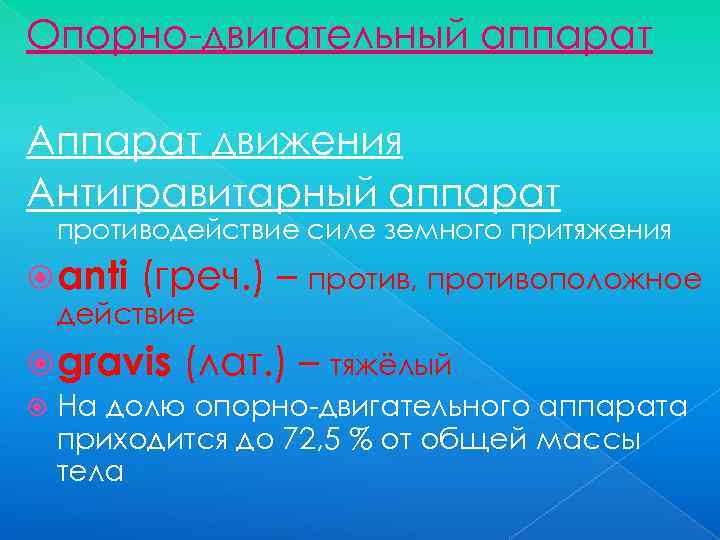 Опорно-двигательный аппарат

Аппарат движения

Антигравитарный аппарат

противодействие силе земного притяжения

anti (греч.) – против, противоположное действие

gravis (лат.) – тяжёлый

На долю опорно-двигательного аппарата приходится до 72,5 % от общей массы тела